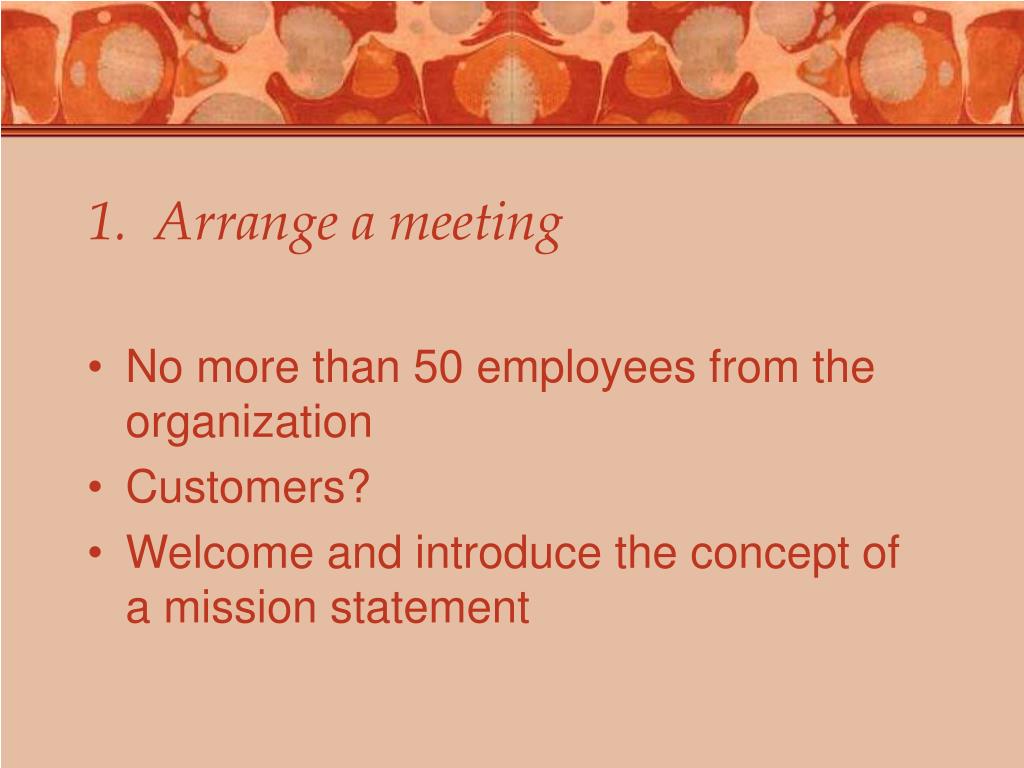 1. Arrange a meeting

• No more than 50 employees from the organization
• Customers?
• Welcome and introduce the concept of a mission statement